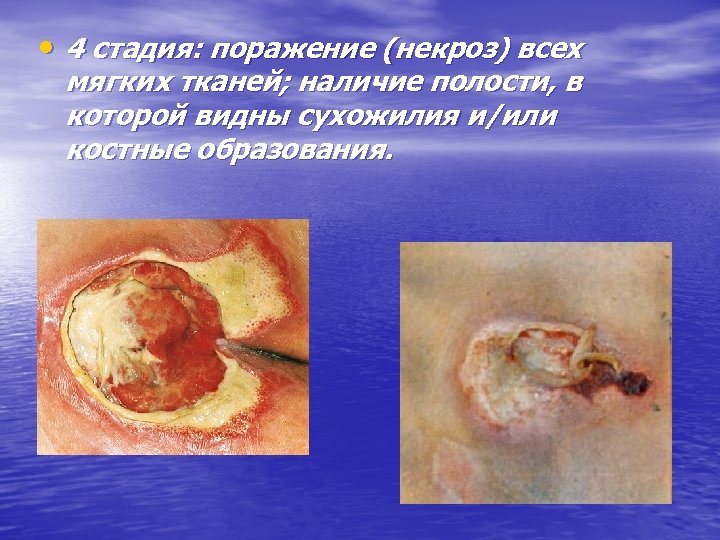 • 4 стадия: поражение (некроз) всех мягких тканей; наличие полости, в которой видны сухожилия и/или костные образования.